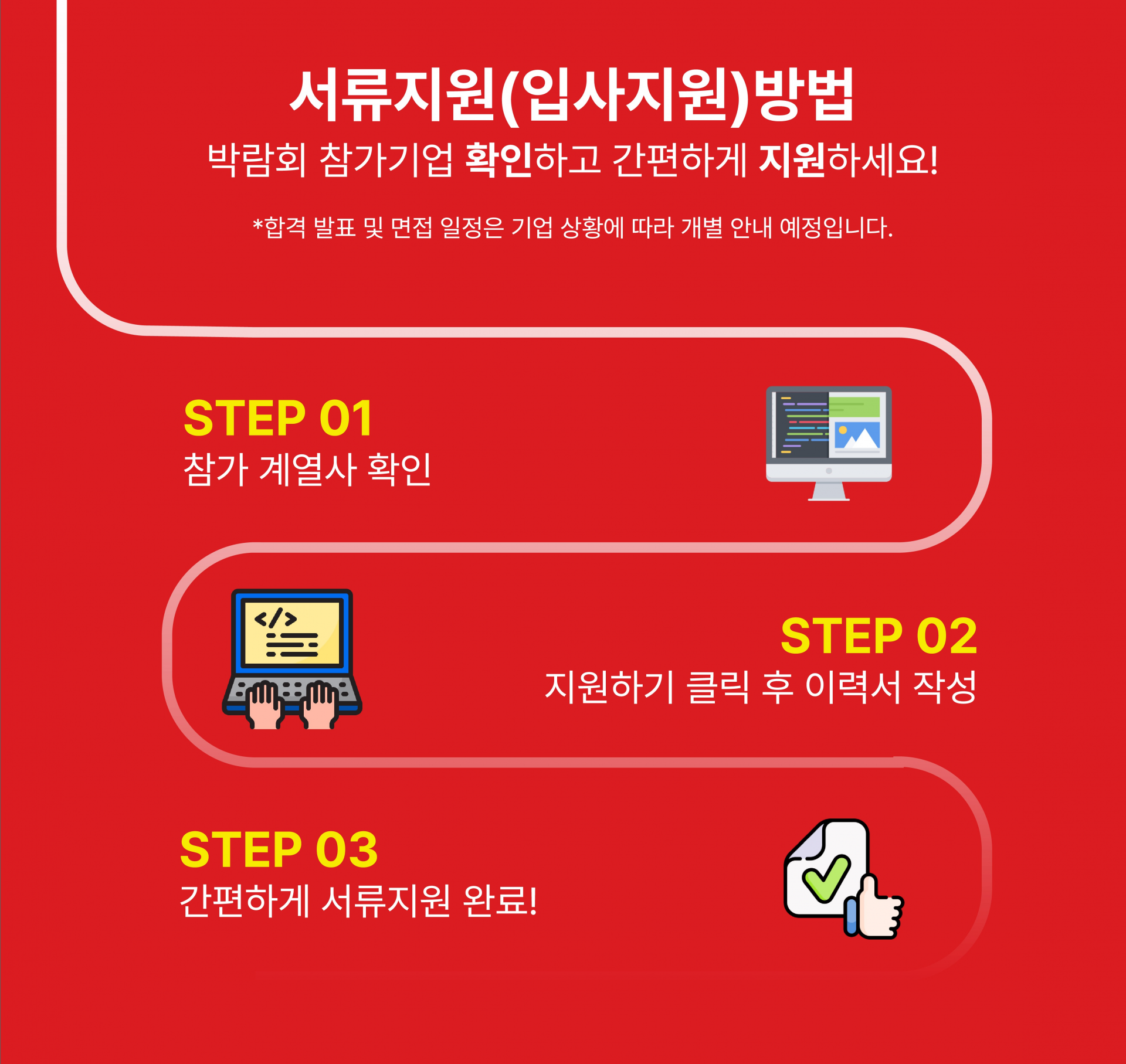 서류지원(입사지원)방법

박람회 참가기업 확인하고 간편하게 지원하세요!

*합격 발표 및 면접 일정은 기업 상황에 따라 개별 안내 예정입니다.

STEP 01
참가 계열사 확인

</>

STEP 02
지원하기 클릭 후 이력서 작성

STEP 03
간편하게 서류지원 완료!